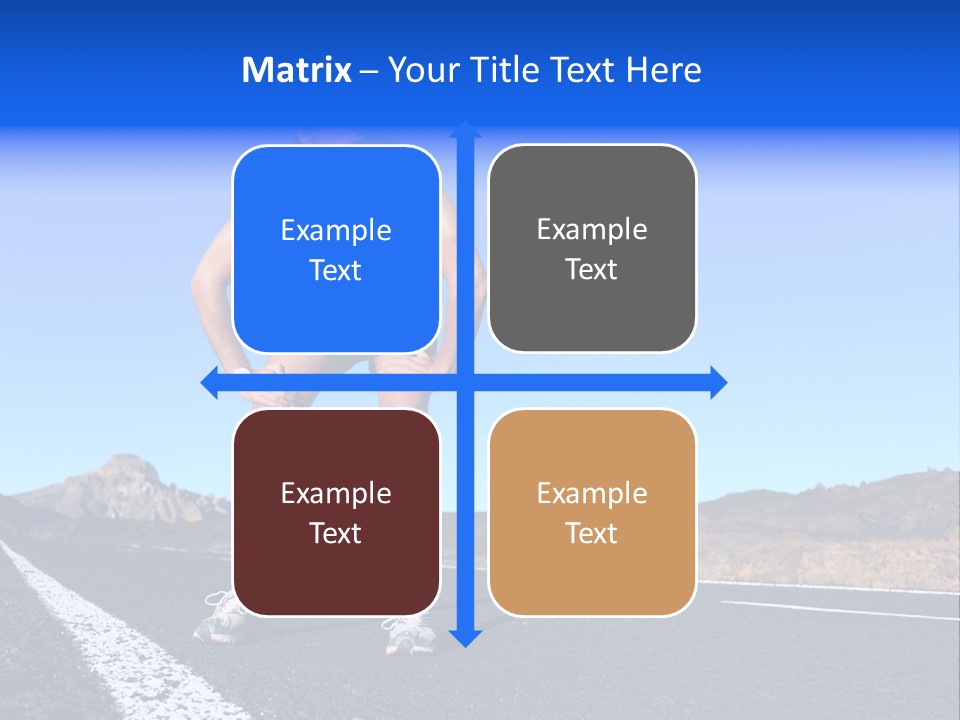 Matrix – Your Title Text Here

Example Text

Example Text

Example Text

Example Text